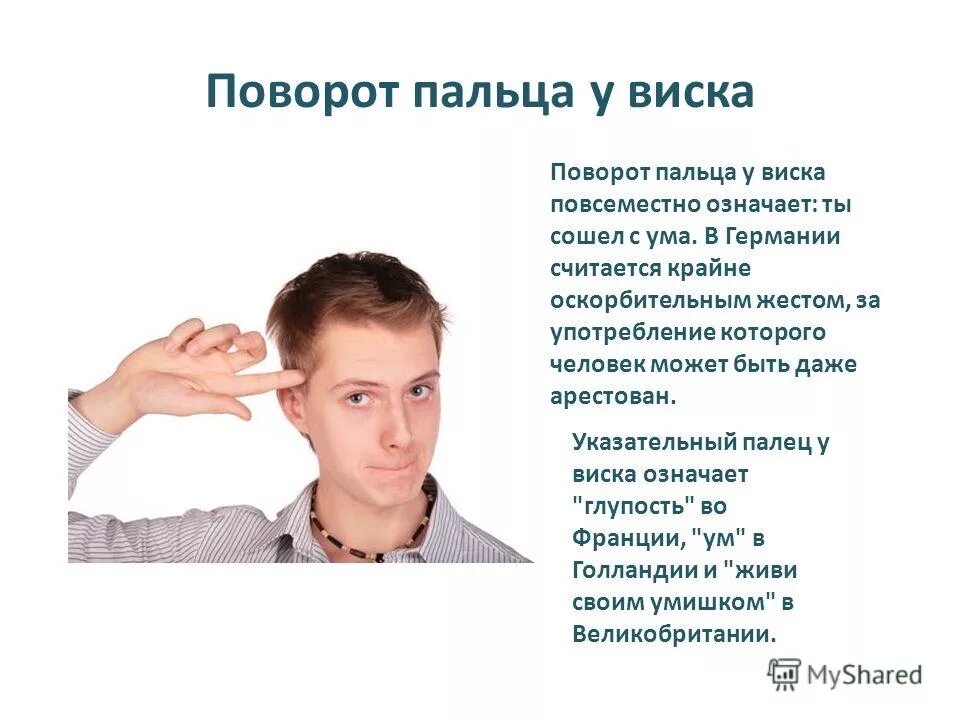 Поворот пальца у виска

Поворот пальца у виска повсеместно означает: ты сошел с ума. В Германии считается крайне оскорбительным жестом, за употребление которого человек может быть даже арестован.

Указательный палец у виска означает "глупость" во Франции, "ум" в Голландии и "живи своим умишком" в Великобритании.

MyShared